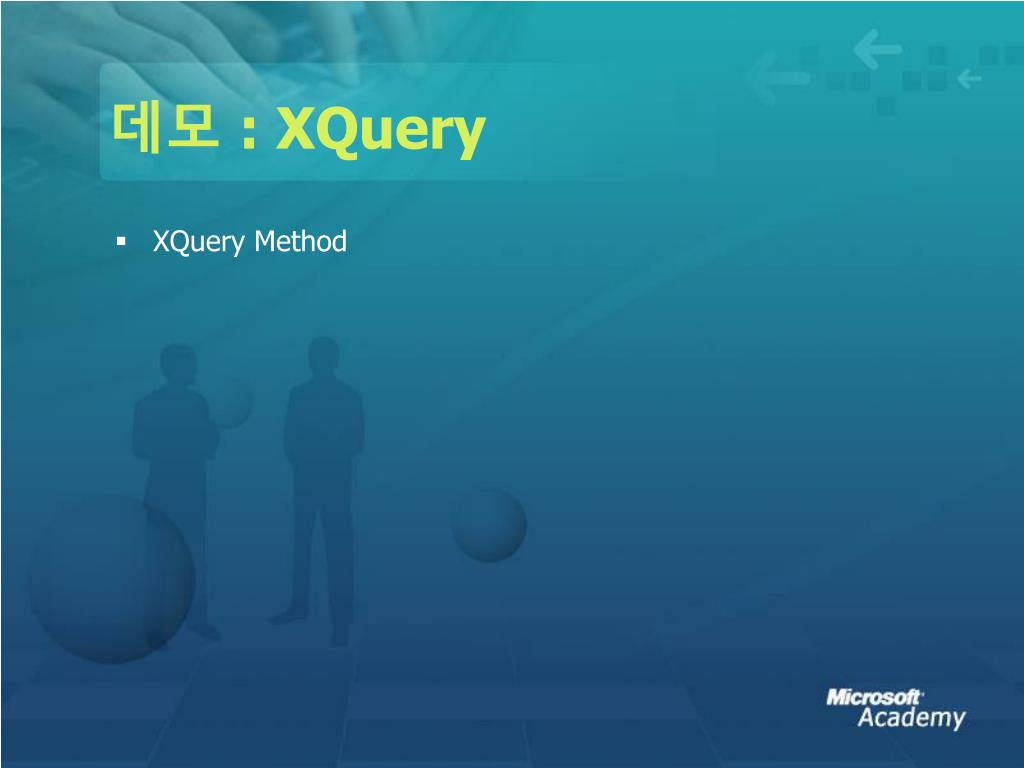 데모 : XQuery

▪ XQuery Method

Microsoft
Academy